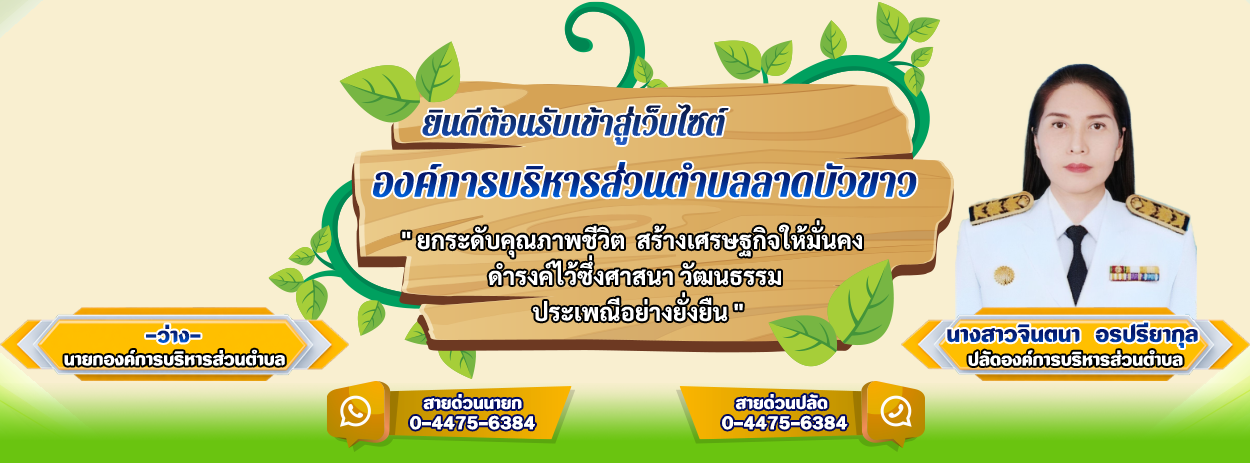 ยินดีต้อนรับเข้าสู่เว็บไซต์

องค์การบริหารส่วนตำบลลาดบัวขาว

" ยกระดับคุณภาพชีวิต สร้างเศรษฐกิจให้มั่นคง ดำรงค์ไว้ซึ่งศาสนา วัฒนธรรม ประเพณีอย่างยั่งยืน "

-ว่าง-
นายกองค์การบริหารส่วนตำบล

นางสาวจินตนา อรปรียากุล
ปลัดองค์การบริหารส่วนตำบล

สายด่วนนายก
0-4475-6384

สายด่วนปลัด
0-4475-6384